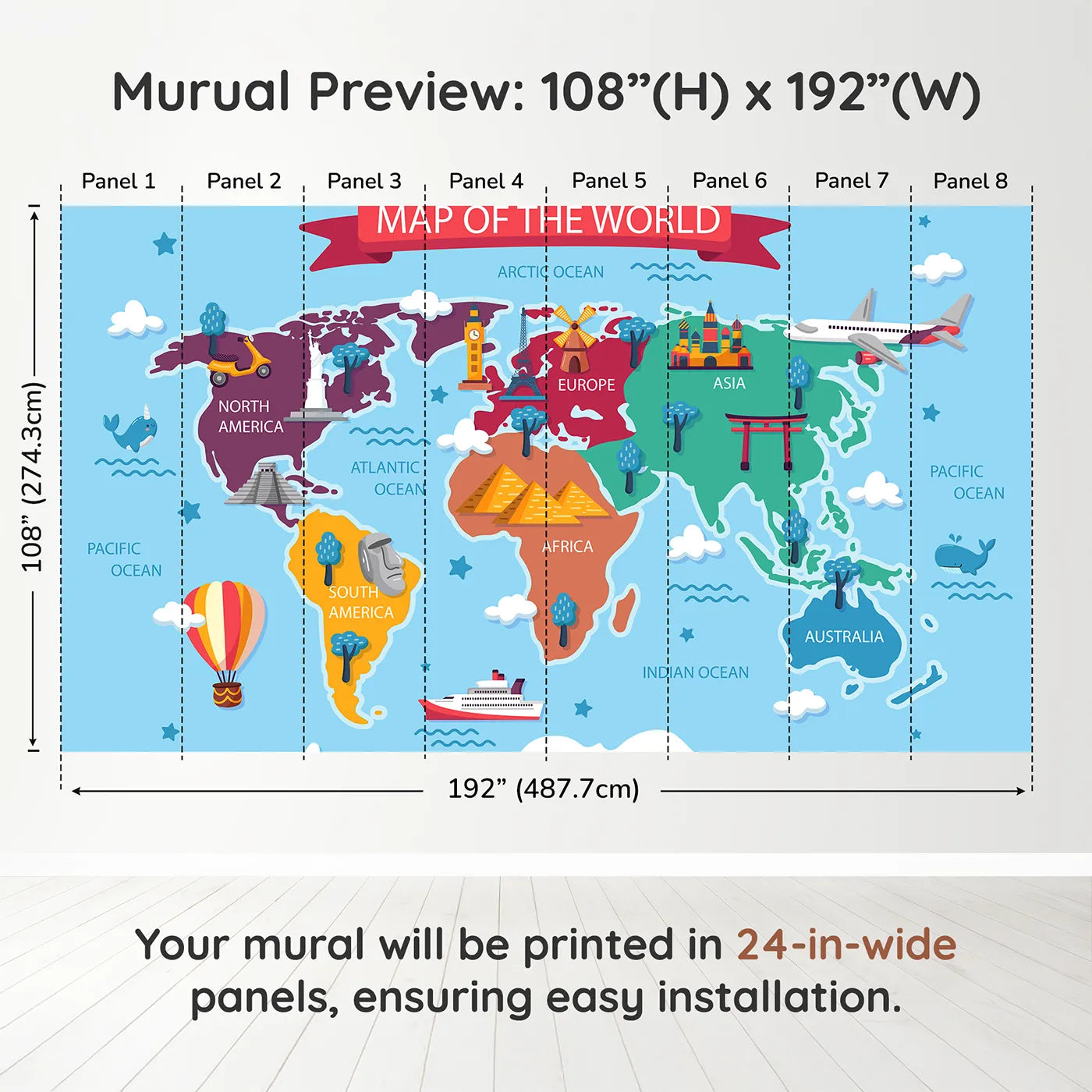 Murual Preview: 108”(H) x 192”(W)

Panel 1
Panel 2
Panel 3
Panel 4
Panel 5
Panel 6
Panel 7
Panel 8

108” (274.3cm)

MAP OF THE WORLD

ARCTIC OCEAN

NORTH AMERICA

EUROPE

ASIA

ATLANTIC OCEAN

PACIFIC OCEAN

PACIFIC OCEAN

AFRICA

SOUTH AMERICA

AUSTRALIA

INDIAN OCEAN

192” (487.7cm)

Your mural will be printed in 24-in-wide panels, ensuring easy installation.